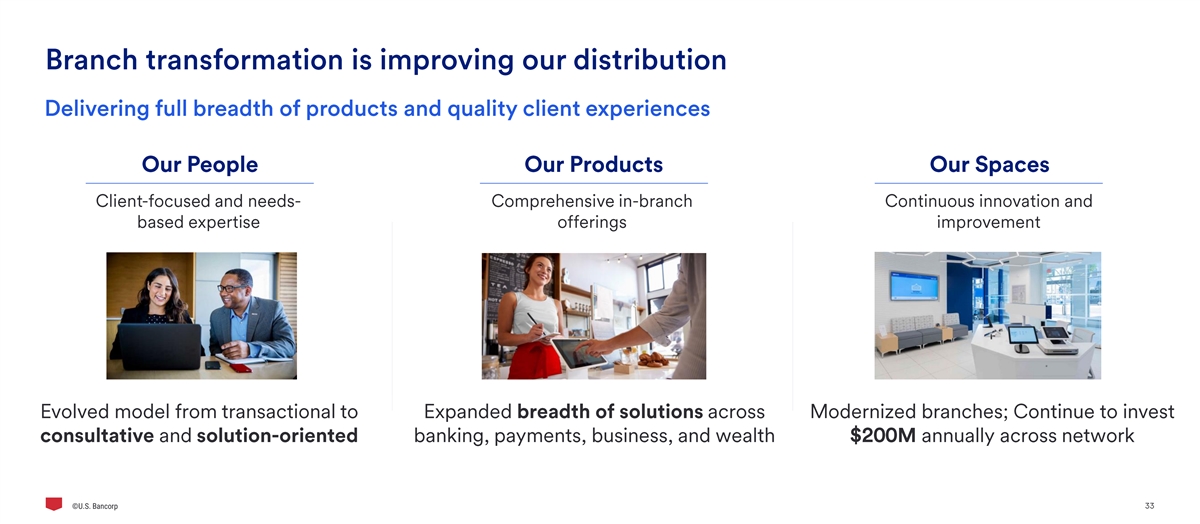 Branch transformation is improving our distribution

Delivering full breadth of products and quality client experiences

Our People

Client-focused and needs-based expertise

Evolved model from transactional to consultative and solution-oriented

Our Products

Comprehensive in-branch offerings

Expanded breadth of solutions across banking, payments, business, and wealth

Our Spaces

Continuous innovation and improvement

Modernized branches; Continue to invest $200M annually across network

©U.S. Bancorp

33